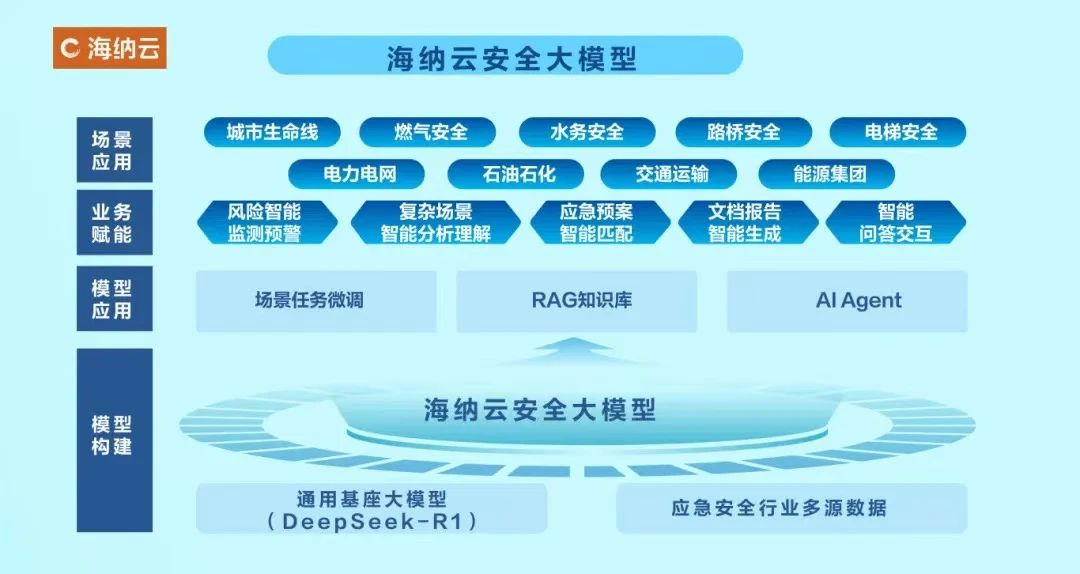 海纳云

海纳云安全大模型

场景应用

城市生命线 燃气安全 水务安全 路桥安全 电梯安全

电力电网 石油石化 交通运输 能源集团

业务赋能

风险智能监测预警 复杂场景智能分析理解 应急预案智能匹配 文档报告智能生成 智能问答交互

模型应用

场景任务微调 RAG知识库 AI Agent

模型构建

海纳云安全大模型

通用基座大模型（DeepSeek-R1） 应急安全行业多源数据